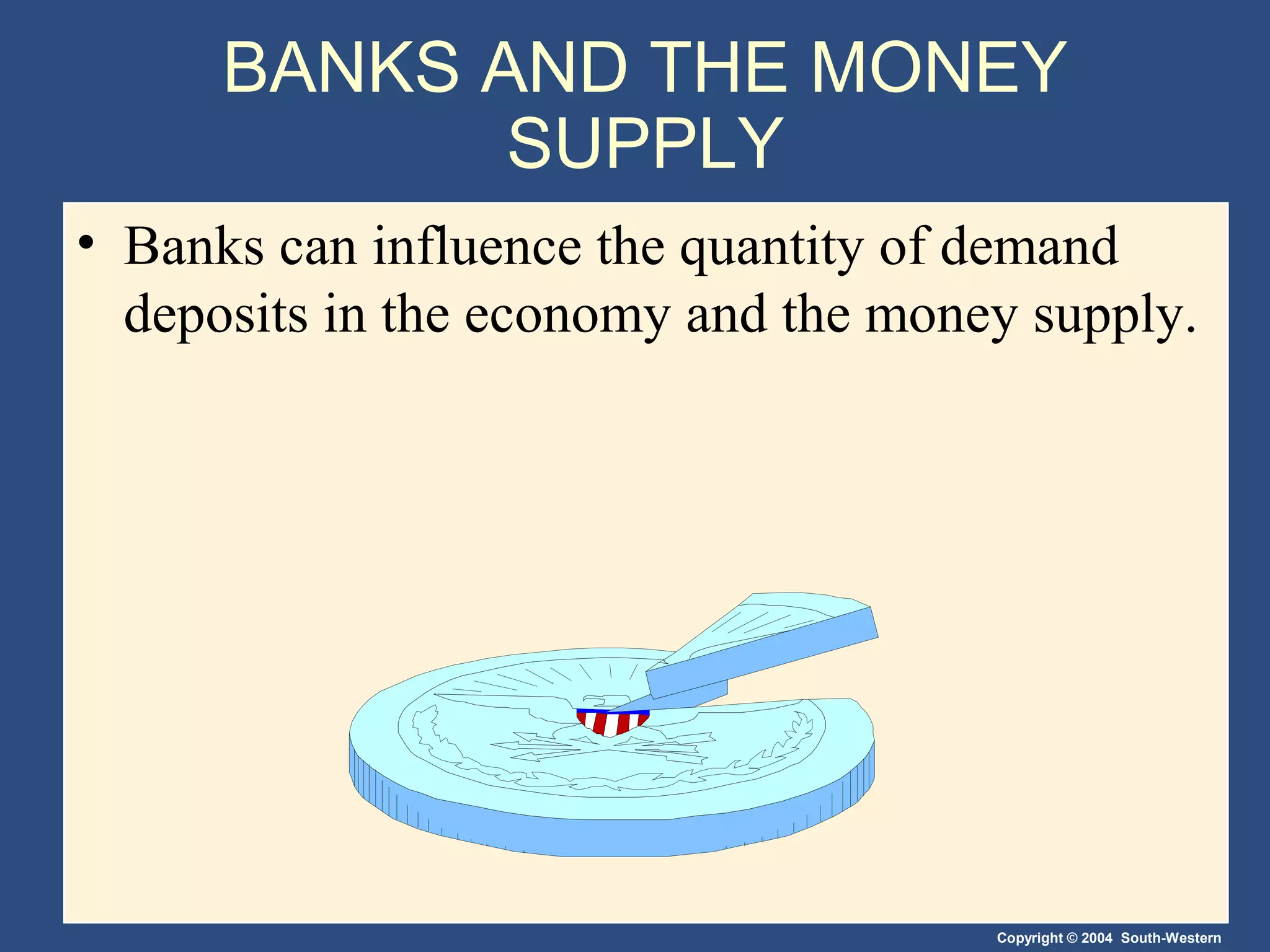 BANKS AND THE MONEY SUPPLY

• Banks can influence the quantity of demand deposits in the economy and the money supply.

Copyright © 2004 South-Western